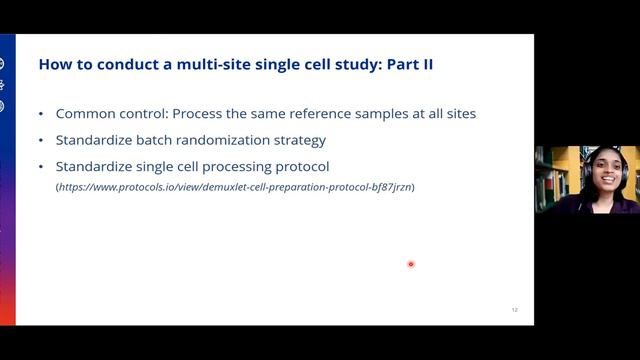 How to conduct a multi-site single cell study: Part II

• Common control: Process the same reference samples at all sites

• Standardize batch randomization strategy

• Standardize single cell processing protocol (https://www.protocols.io/view/demuxlet-cell-preparation-protocol-bf87jrzn)

12